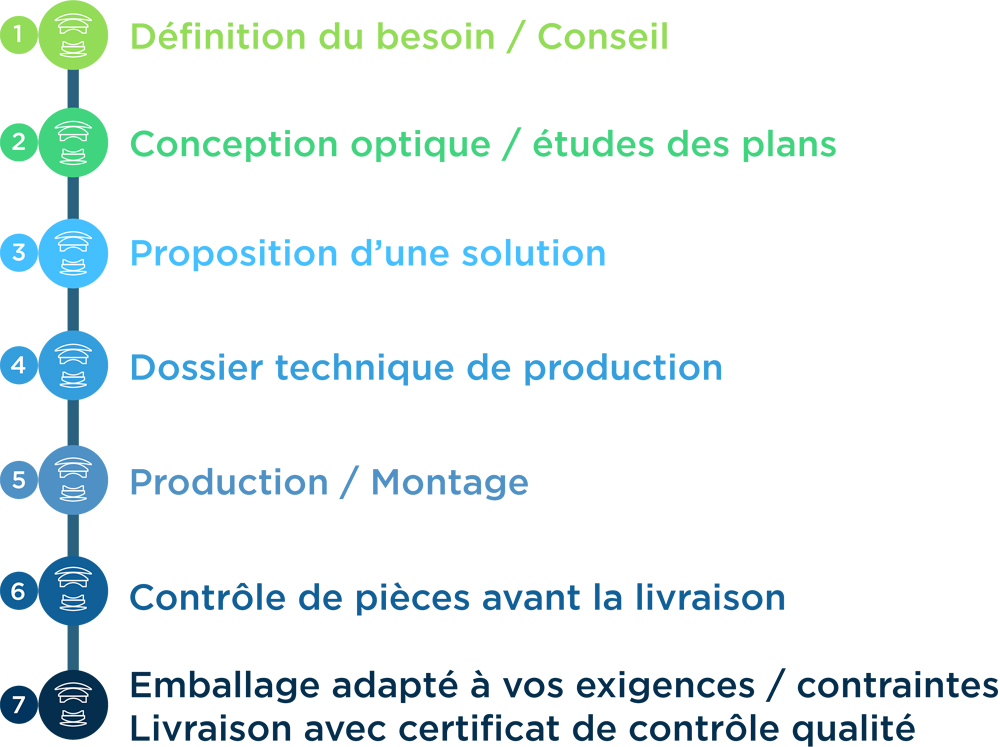 1 Définition du besoin / Conseil

2 Conception optique / études des plans

3 Proposition d’une solution

4 Dossier technique de production

5 Production / Montage

6 Contrôle de pièces avant la livraison

7 Emballage adapté à vos exigences / contraintes
Livraison avec certificat de contrôle qualité